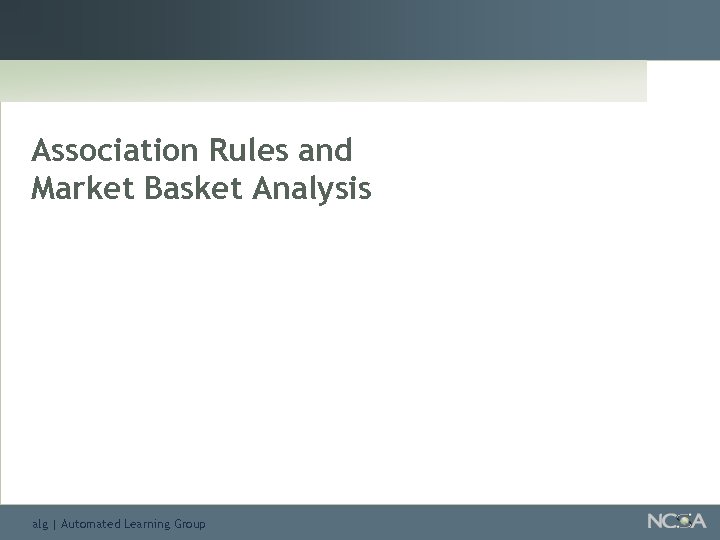 Association Rules and Market Basket Analysis

alg | Automated Learning Group

NCSA